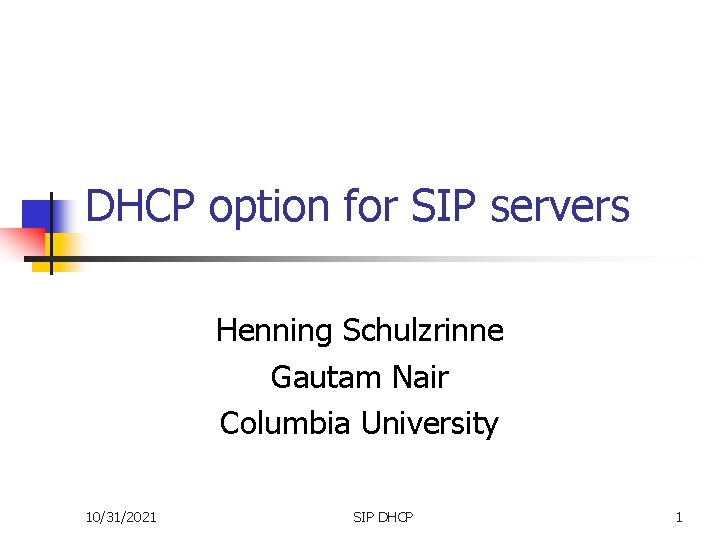 DHCP option for SIP servers

Henning Schulzrinne
Gautam Nair
Columbia University

10/31/2021 SIP DHCP 1